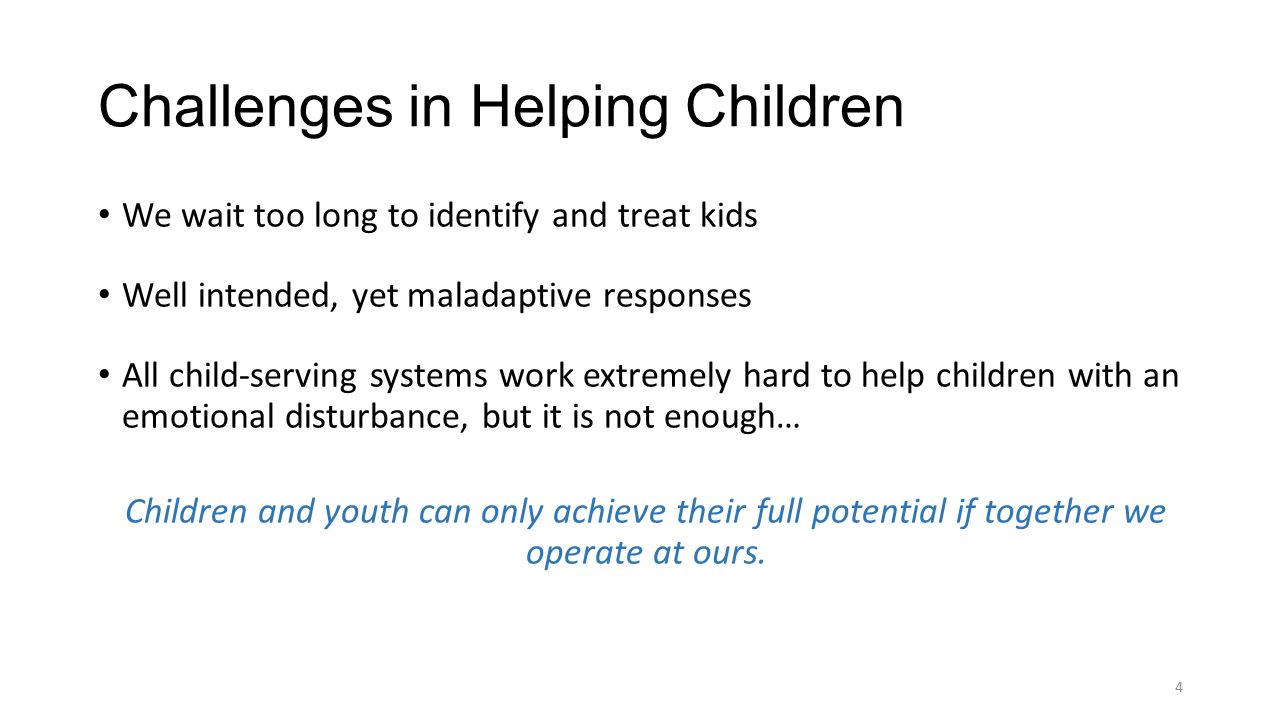 Challenges in Helping Children

• We wait too long to identify and treat kids

• Well intended, yet maladaptive responses

• All child-serving systems work extremely hard to help children with an emotional disturbance, but it is not enough…

Children and youth can only achieve their full potential if together we operate at ours.

4